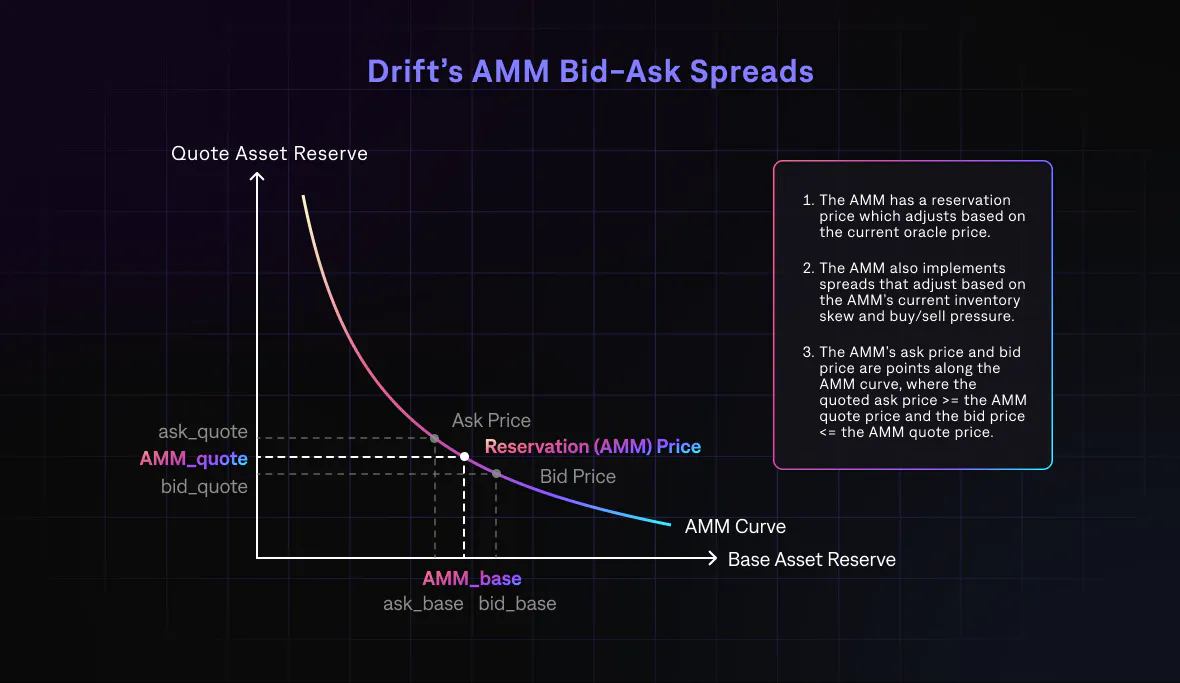 Drift's AMM Bid-Ask Spreads

Quote Asset Reserve

ask_quote

AMM_quote

bid_quote

Ask Price

Reservation (AMM) Price

Bid Price

AMM Curve

Base Asset Reserve

AMM_base

ask_base

bid_base

1. The AMM has a reservation price which adjusts based on the current oracle price.

2. The AMM also implements spreads that adjust based on the AMM's current inventory skew and buy/sell pressure.

3. The AMM's ask price and bid price are points along the AMM curve, where the quoted ask price >= the AMM quote price and the bid price <= the AMM quote price.